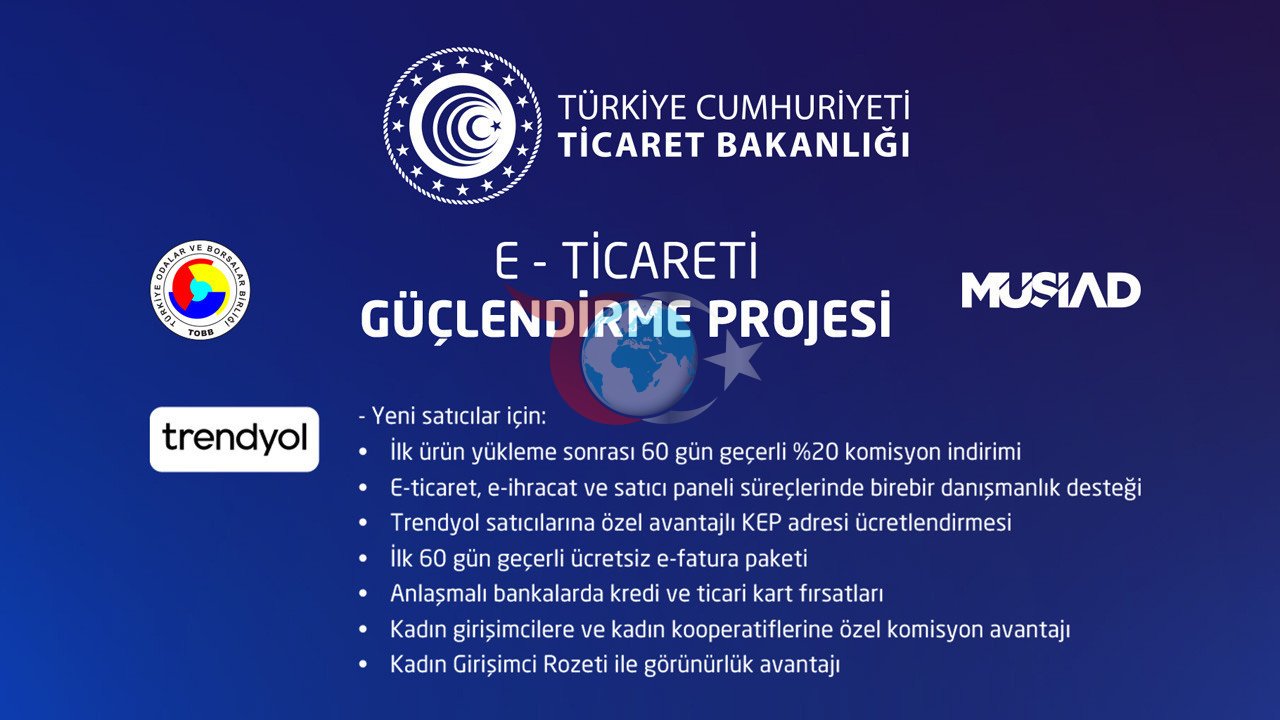 TÜRKİYE CUMHURİYETİ
TİCARET BAKANLIĞI

TÜRKİYE ODALAR VE BORSALAR BİRLİĞİ
TOBB

E - TİCARETİ
GÜÇLENDİRME PROJESİ

MÜSİAD

trendyol

- Yeni satıcılar için:
• İlk ürün yükleme sonrası 60 gün geçerli %20 komisyon indirimi
• E-ticaret, e-ihracat ve satıcı paneli süreçlerinde birebir danışmanlık desteği
• Trendyol satıcılarına özel avantajlı KEP adresi ücretlendirmesi
• İlk 60 gün geçerli ücretsiz e-fatura paketi
• Anlaşmalı bankalarda kredi ve ticari kart fırsatları
• Kadın girişimcilere ve kadın kooperatiflerine özel komisyon avantajı
• Kadın Girişimci Rozeti ile görünürlük avantajı